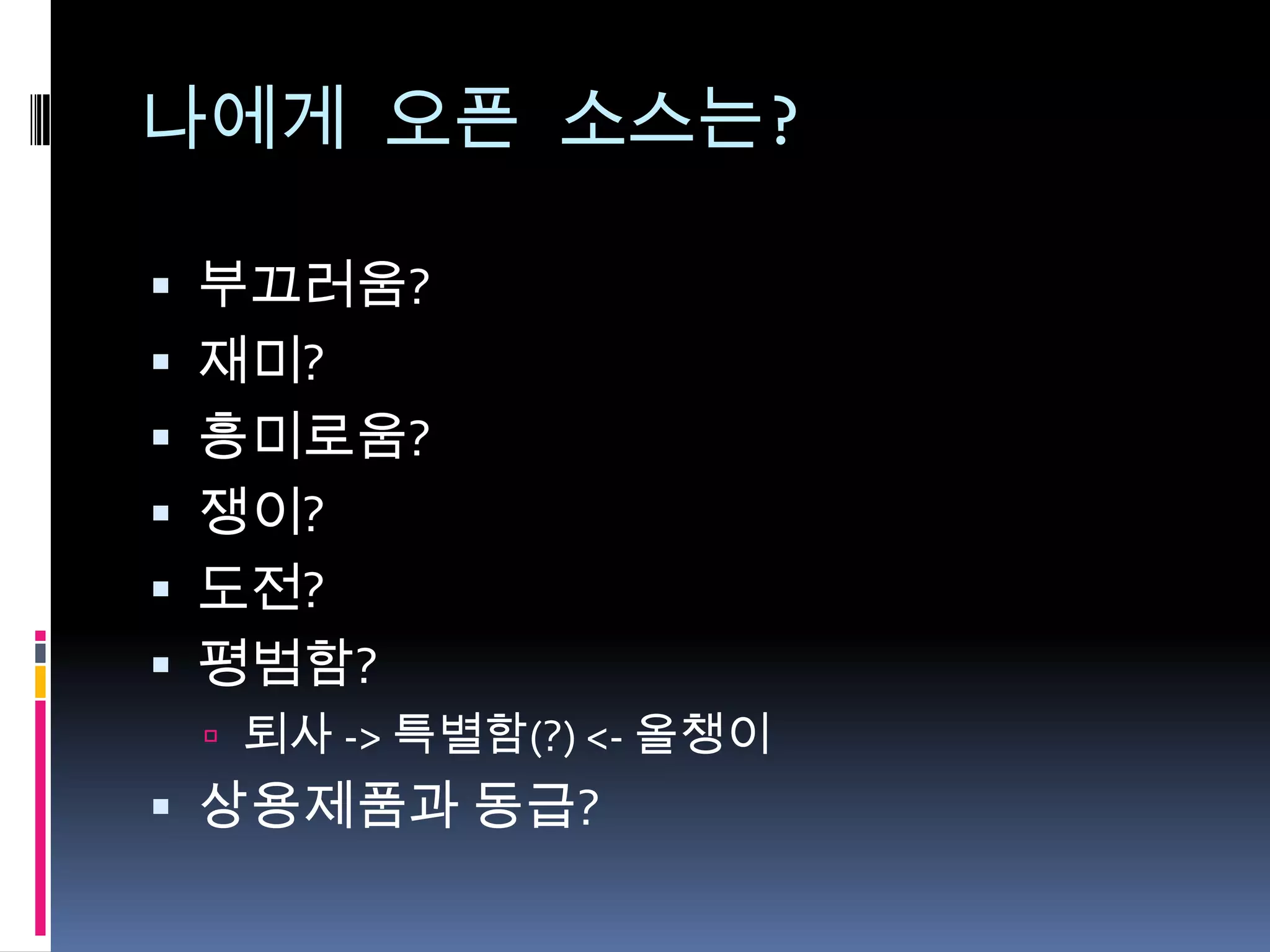 나에게 오픈 소스는?

▪ 부끄러움?
▪ 재미?
▪ 흥미로움?
▪ 쟁이?
▪ 도전?
▪ 평범함?
 ▫ 퇴사 -> 특별함(?) <- 올챙이
▪ 상용제품과 동급?